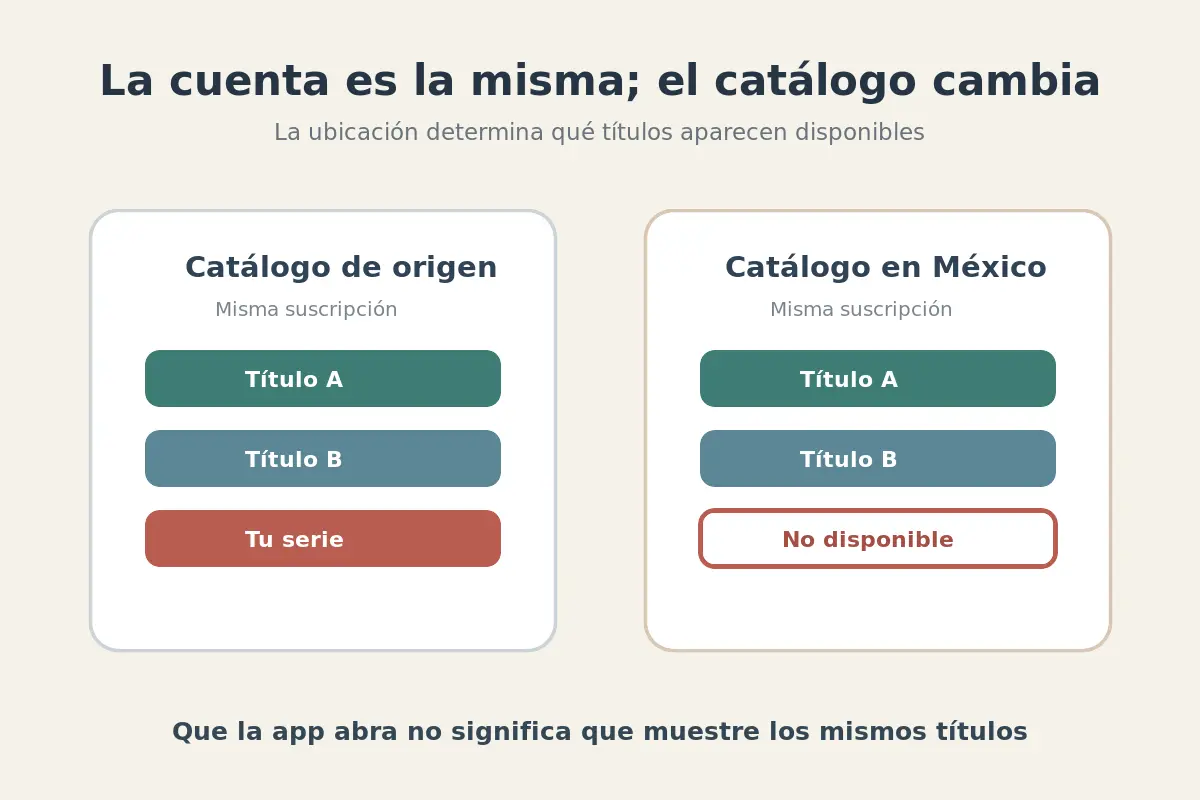 La cuenta es la misma; el catálogo cambia

La ubicación determina qué títulos aparecen disponibles

Catálogo de origen

Misma suscripción

Título A

Título B

Tu serie

Catálogo en México

Misma suscripción

Título A

Título B

No disponible

Que la app abra no significa que muestre los mismos títulos